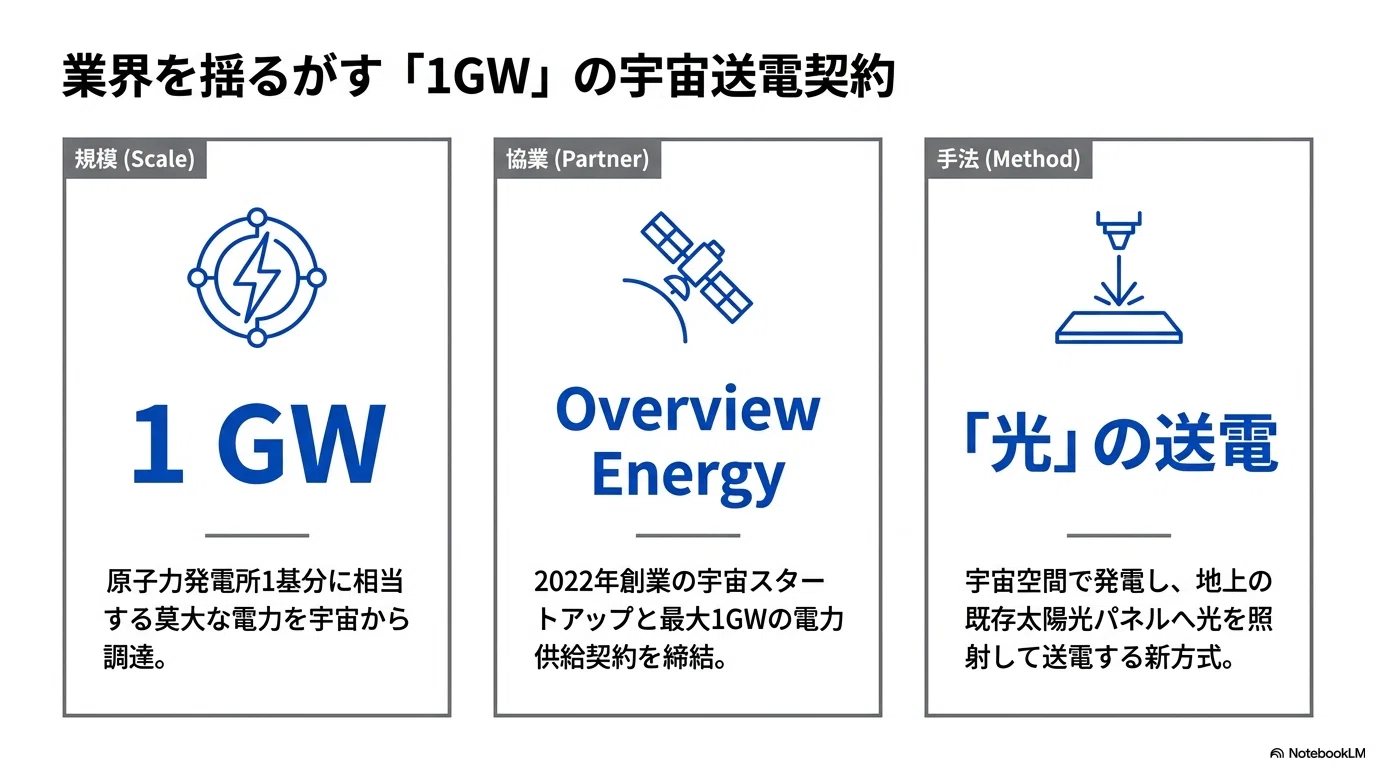 業界を揺るがす「1GW」の宇宙送電契約

規模 (Scale)

1 GW

原子力発電所1基分に相当する莫大な電力を宇宙から調達。

協業 (Partner)

Overview Energy

2022年創業の宇宙スタートアップと最大1GWの電力供給契約を締結。

手法 (Method)

「光」の送電

宇宙空間で発電し、地上の既存太陽光パネルへ光を照射して送電する新方式。

NotebookLM